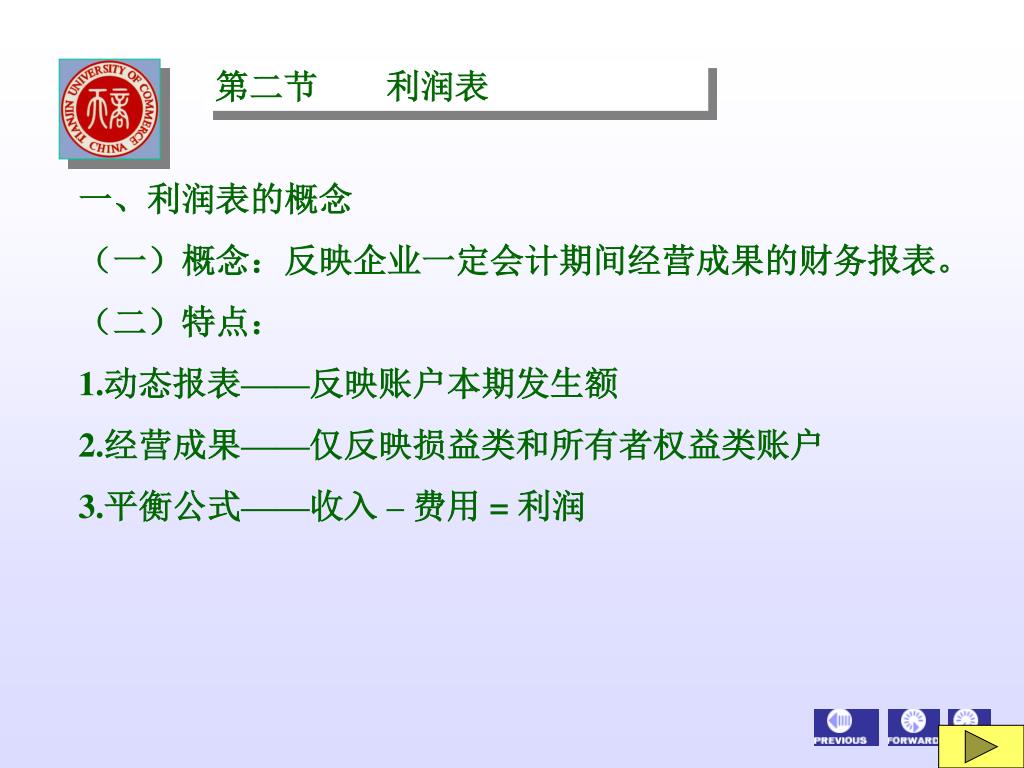 TIANJIN UNIVERSITY OF COMMERCE CHINA

第二节　　利润表

一、利润表的概念

（一）概念：反映企业一定会计期间经营成果的财务报表。

（二）特点：

1.动态报表——反映账户本期发生额

2.经营成果——仅反映损益类和所有者权益类账户

3.平衡公式——收入 – 费用 = 利润

PREVIOUS FORWARD